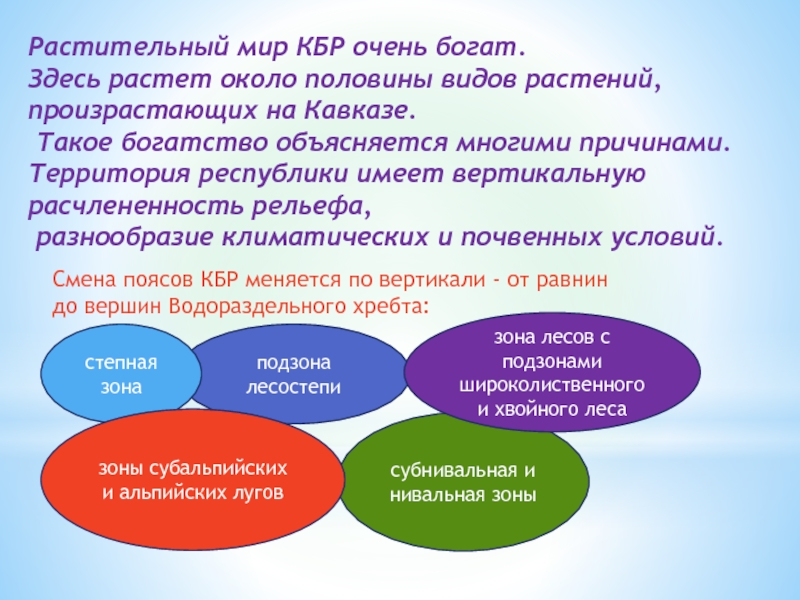 Растительный мир КБР очень богат.
Здесь растет около половины видов растений, произрастающих на Кавказе.
Такое богатство объясняется многими причинами. Территория республики имеет вертикальную расчлененность рельефа,
разнообразие климатических и почвенных условий.

Смена поясов КБР меняется по вертикали - от равнин до вершин Водораздельного хребта:

степная зона

подзона лесостепи

зона лесов с подзонами широколиственного и хвойного леса

зоны субальпийских и альпийских лугов

субнивальная и нивальная зоны